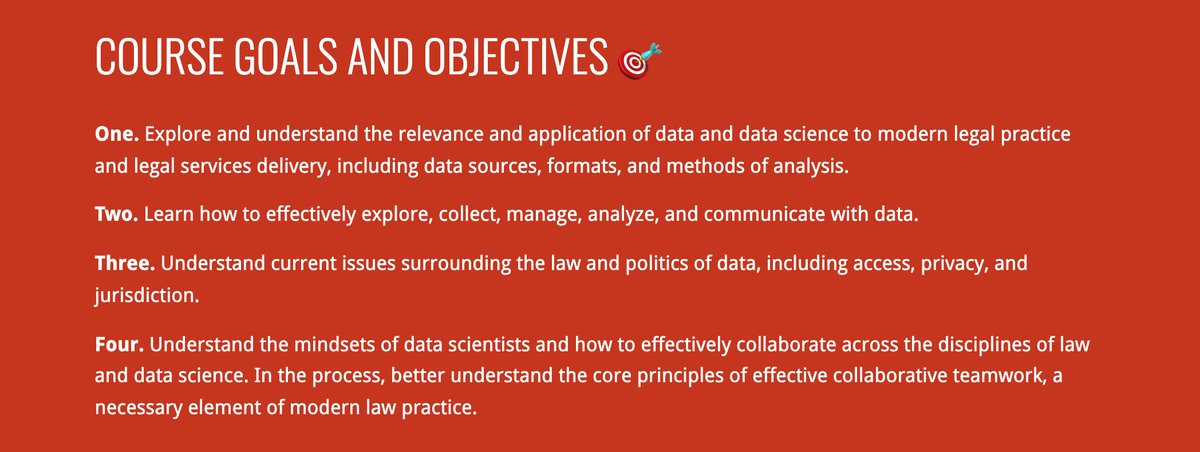 COURSE GOALS AND OBJECTIVES 🎯

One. Explore and understand the relevance and application of data and data science to modern legal practice and legal services delivery, including data sources, formats, and methods of analysis.

Two. Learn how to effectively explore, collect, manage, analyze, and communicate with data.

Three. Understand current issues surrounding the law and politics of data, including access, privacy, and jurisdiction.

Four. Understand the mindsets of data scientists and how to effectively collaborate across the disciplines of law and data science. In the process, better understand the core principles of effective collaborative teamwork, a necessary element of modern law practice.